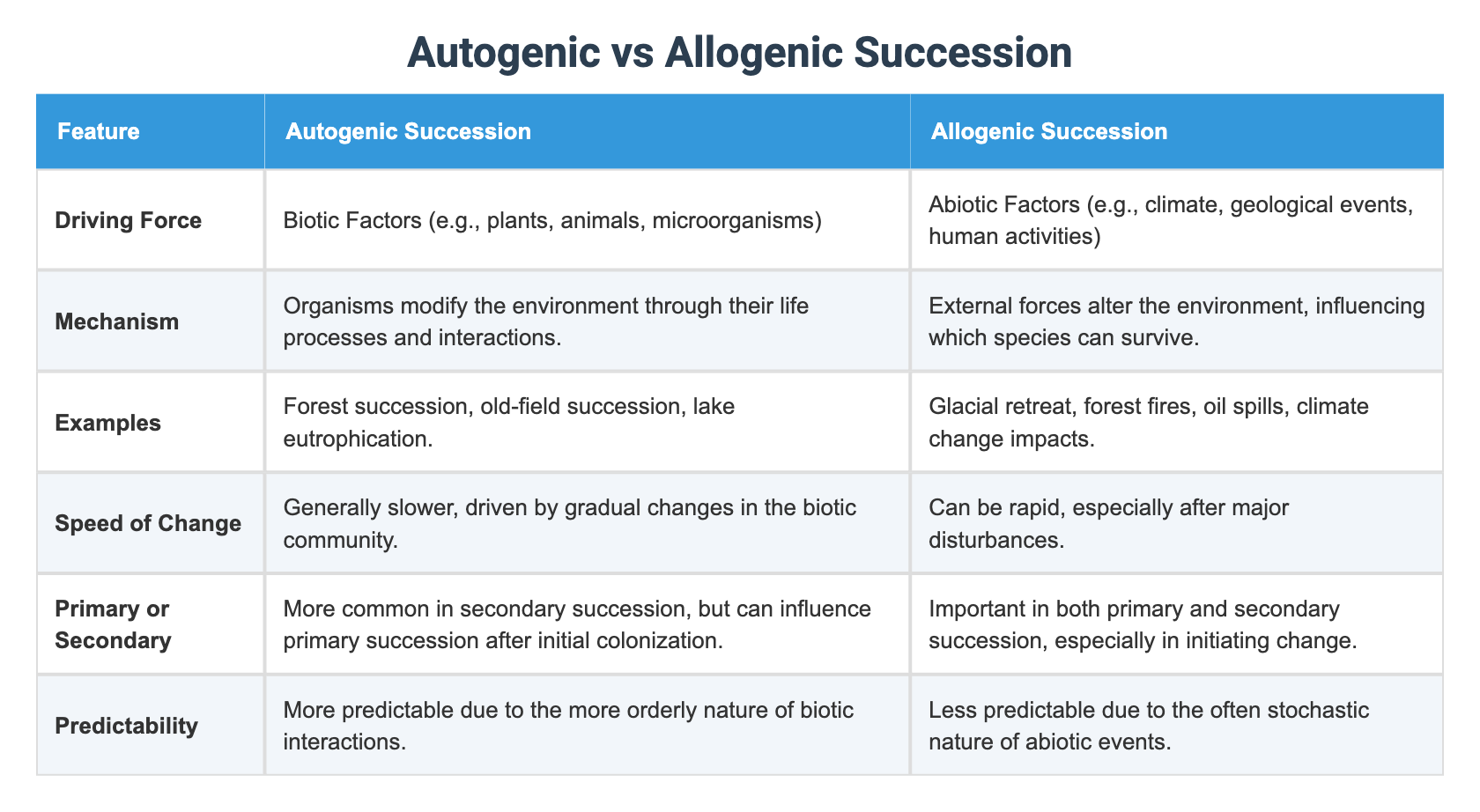 Autogenic vs Allogenic Succession

| Feature | Autogenic Succession | Allogenic Succession |
|---|---|---|
| Driving Force | Biotic Factors (e.g., plants, animals, microorganisms) | Abiotic Factors (e.g., climate, geological events, human activities) |
| Mechanism | Organisms modify the environment through their life processes and interactions. | External forces alter the environment, influencing which species can survive. |
| Examples | Forest succession, old-field succession, lake eutrophication. | Glacial retreat, forest fires, oil spills, climate change impacts. |
| Speed of Change | Generally slower, driven by gradual changes in the biotic community. | Can be rapid, especially after major disturbances. |
| Primary or Secondary | More common in secondary succession, but can influence primary succession after initial colonization. | Important in both primary and secondary succession, especially in initiating change. |
| Predictability | More predictable due to the more orderly nature of biotic interactions. | Less predictable due to the often stochastic nature of abiotic events. |